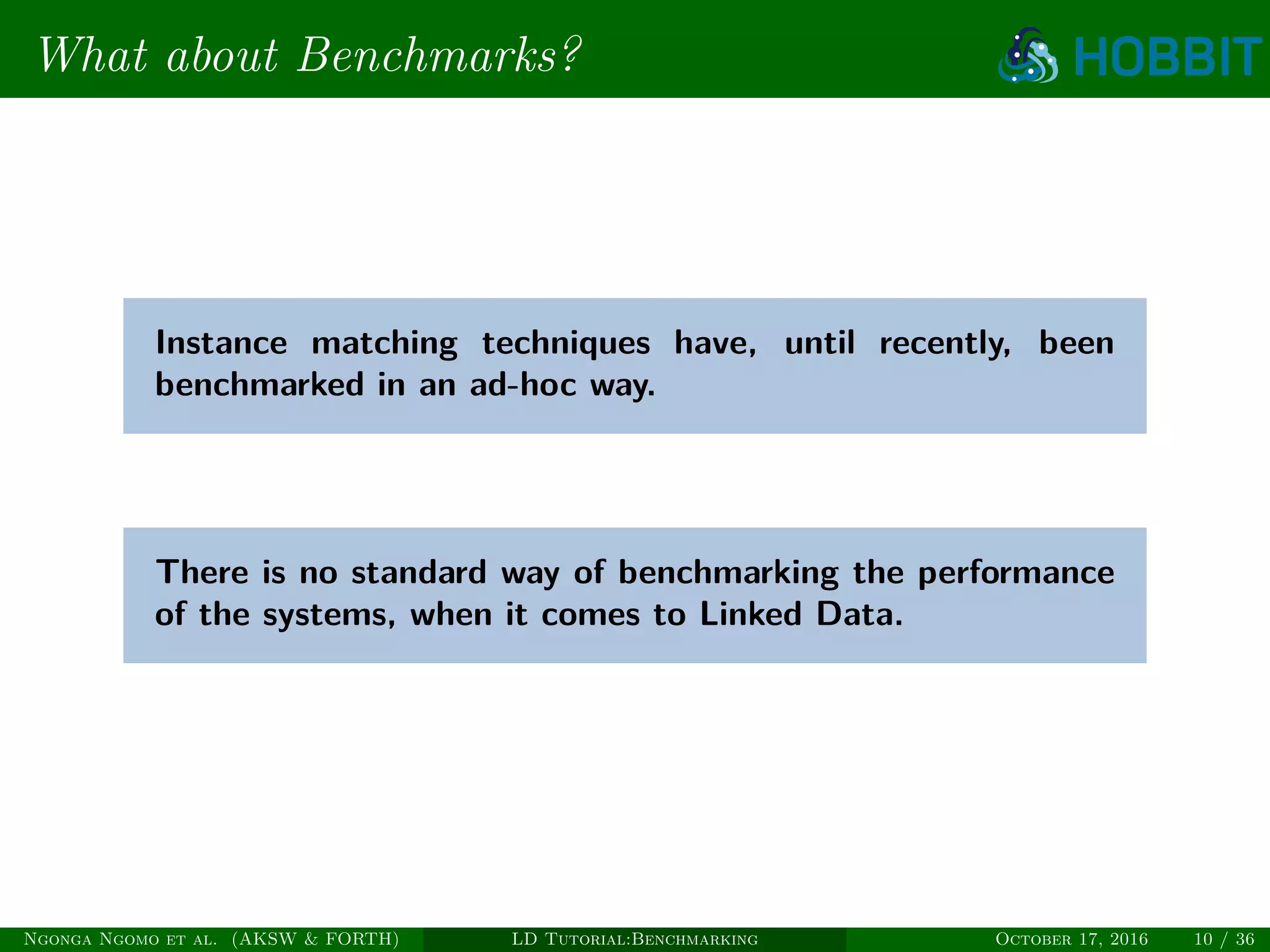 What about Benchmarks?

HOBBIT

Instance matching techniques have, until recently, been benchmarked in an ad-hoc way.

There is no standard way of benchmarking the performance of the systems, when it comes to Linked Data.

Ngonga Ngomo et al. (AKSW & FORTH) LD Tutorial:Benchmarking October 17, 2016 10 / 36